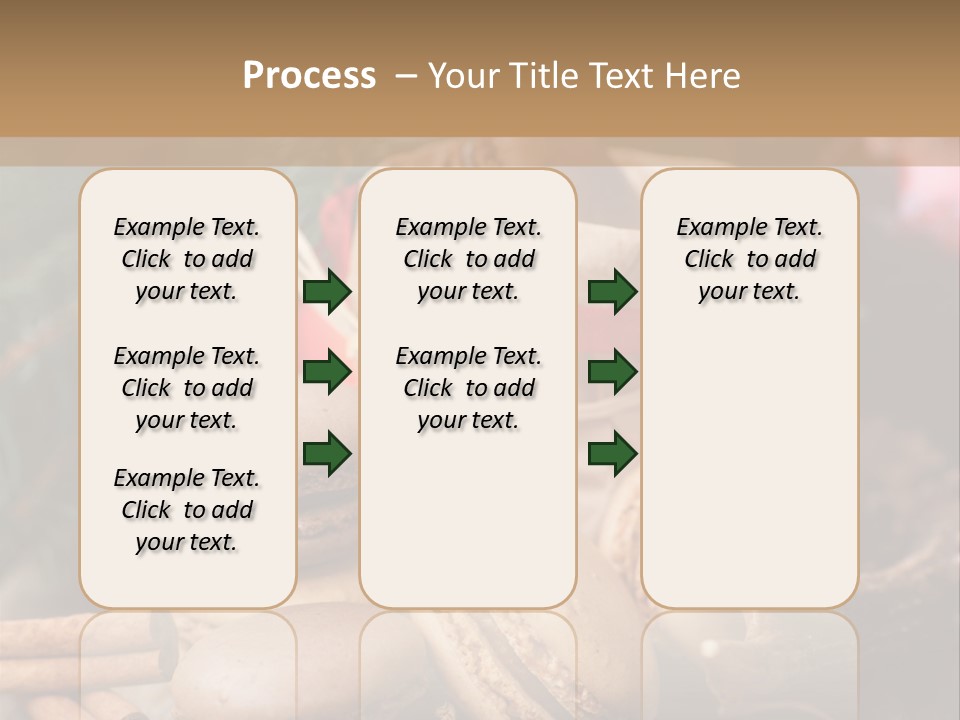 Process – Your Title Text Here

Example Text. Click to add your text.

Example Text. Click to add your text.

Example Text. Click to add your text.

Example Text. Click to add your text.

Example Text. Click to add your text.

Example Text. Click to add your text.